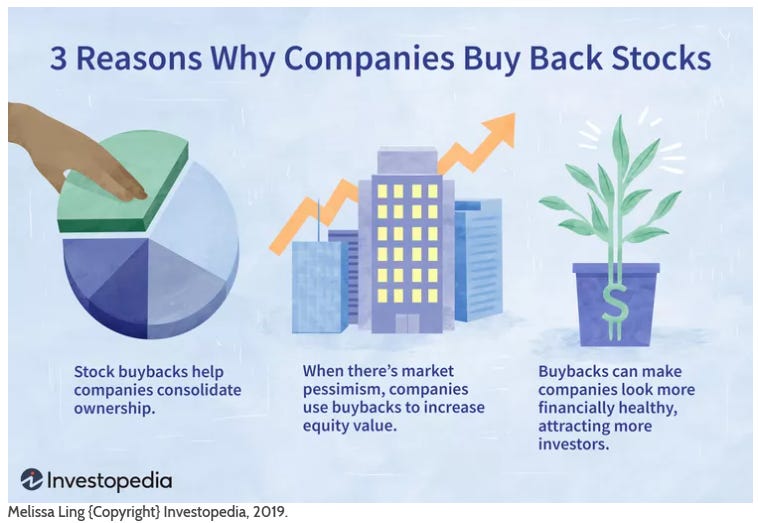 3 Reasons Why Companies Buy Back Stocks

$

Stock buybacks help companies consolidate ownership.

When there's market pessimism, companies use buybacks to increase equity value.

Buybacks can make companies look more financially healthy, attracting more investors.

Investopedia

Melissa Ling {Copyright} Investopedia, 2019.